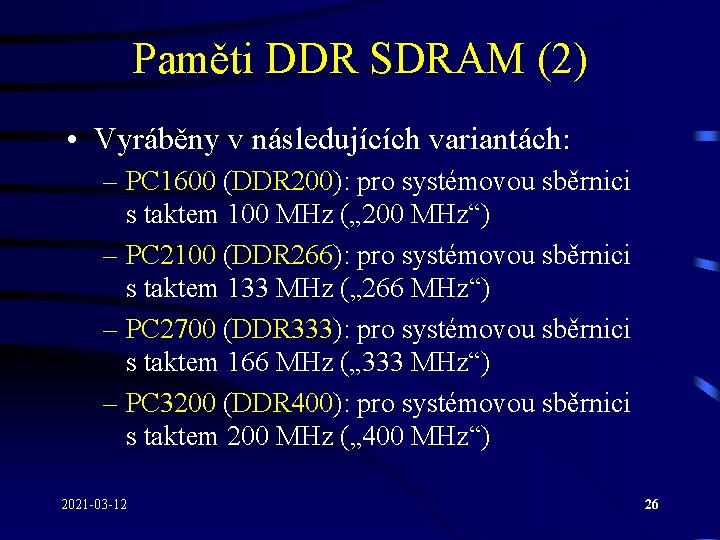 Paměti DDR SDRAM (2)

• Vyráběny v následujících variantách:
– PC1600 (DDR200): pro systémovou sběrnici s taktem 100 MHz („200 MHz“)
– PC2100 (DDR266): pro systémovou sběrnici s taktem 133 MHz („266 MHz“)
– PC2700 (DDR333): pro systémovou sběrnici s taktem 166 MHz („333 MHz“)
– PC3200 (DDR400): pro systémovou sběrnici s taktem 200 MHz („400 MHz“)

2021-03-12

26